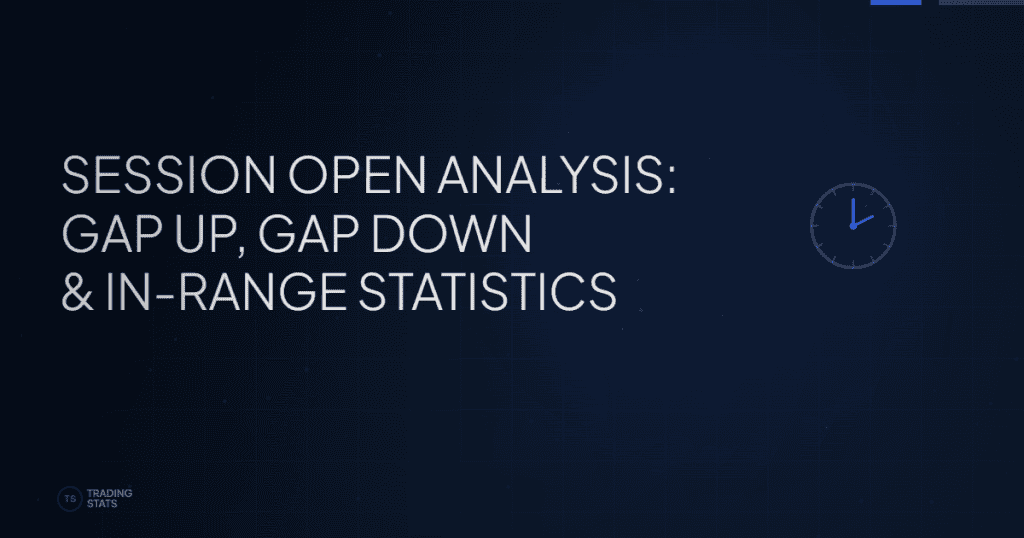 SESSION OPEN ANALYSIS:
GAP UP, GAP DOWN
& IN-RANGE STATISTICS

TS TRADING STATS